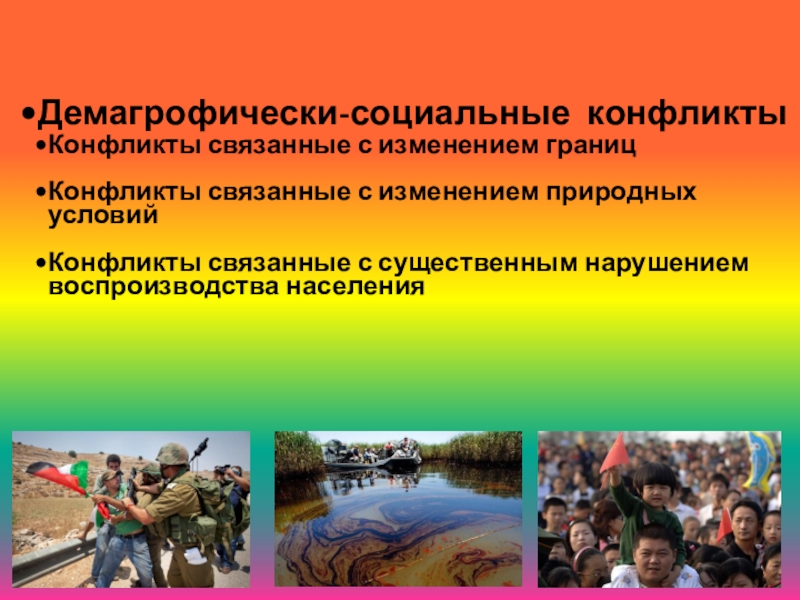 •Демагрофически-социальные конфликты
•Конфликты связанные с изменением границ

•Конфликты связанные с изменением природных условий

•Конфликты связанные с существенным нарушением воспроизводства населения